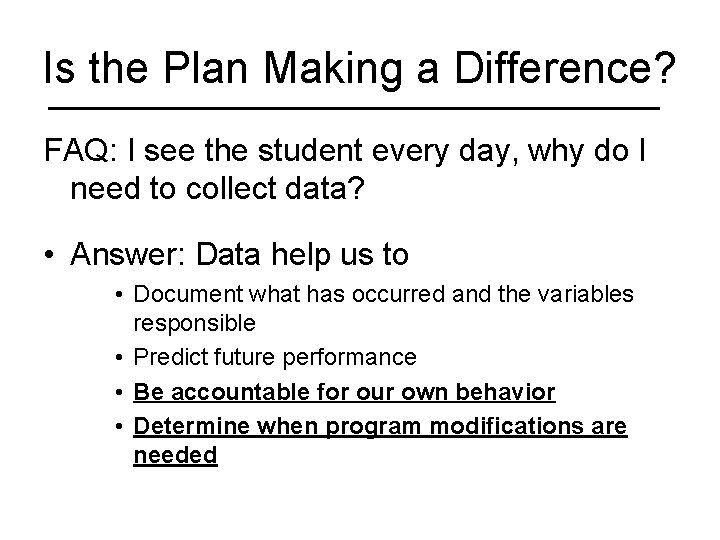 Is the Plan Making a Difference?

FAQ: I see the student every day, why do I need to collect data?

• Answer: Data help us to
  • Document what has occurred and the variables responsible
  • Predict future performance
  • Be accountable for our own behavior
  • Determine when program modifications are needed